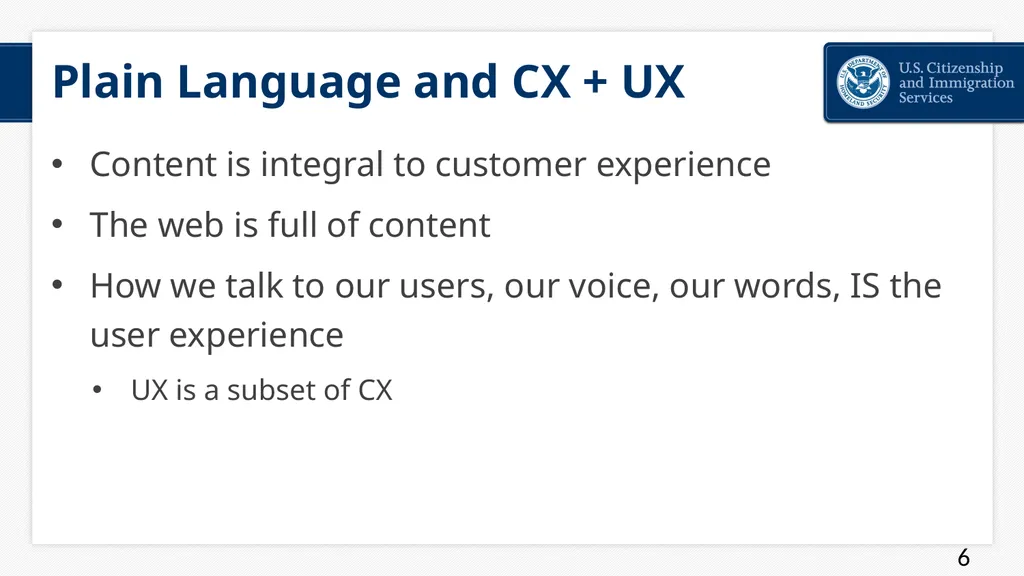 Plain Language and CX + UX

U.S. DEPARTMENT OF HOMELAND SECURITY

U.S. Citizenship and Immigration Services

• Content is integral to customer experience

• The web is full of content

• How we talk to our users, our voice, our words, IS the user experience

• UX is a subset of CX

6